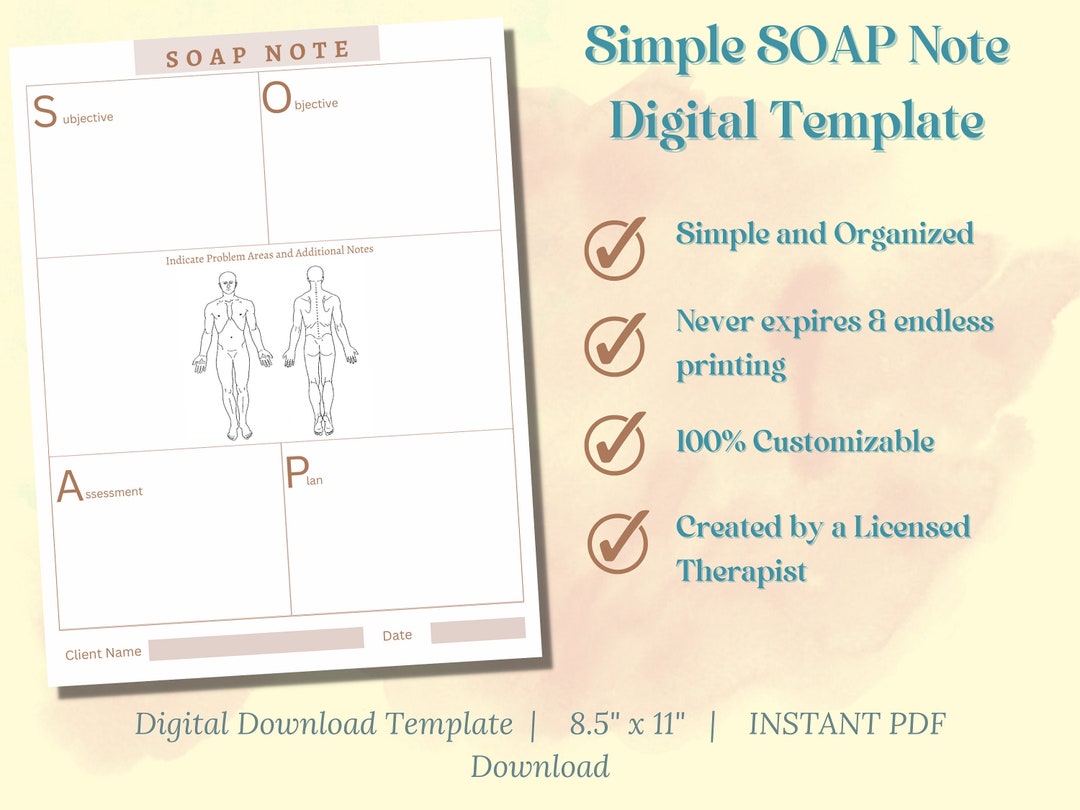 SOAP NOTE

Subjective

Objective

Indicate Problem Areas and Additional Notes

Assessment

Plan

Client Name

Date

Simple SOAP Note Digital Template

Simple and Organized

Never expires & endless printing

100% Customizable

Created by a Licensed Therapist

Digital Download Template | 8.5" x 11" | INSTANT PDF Download